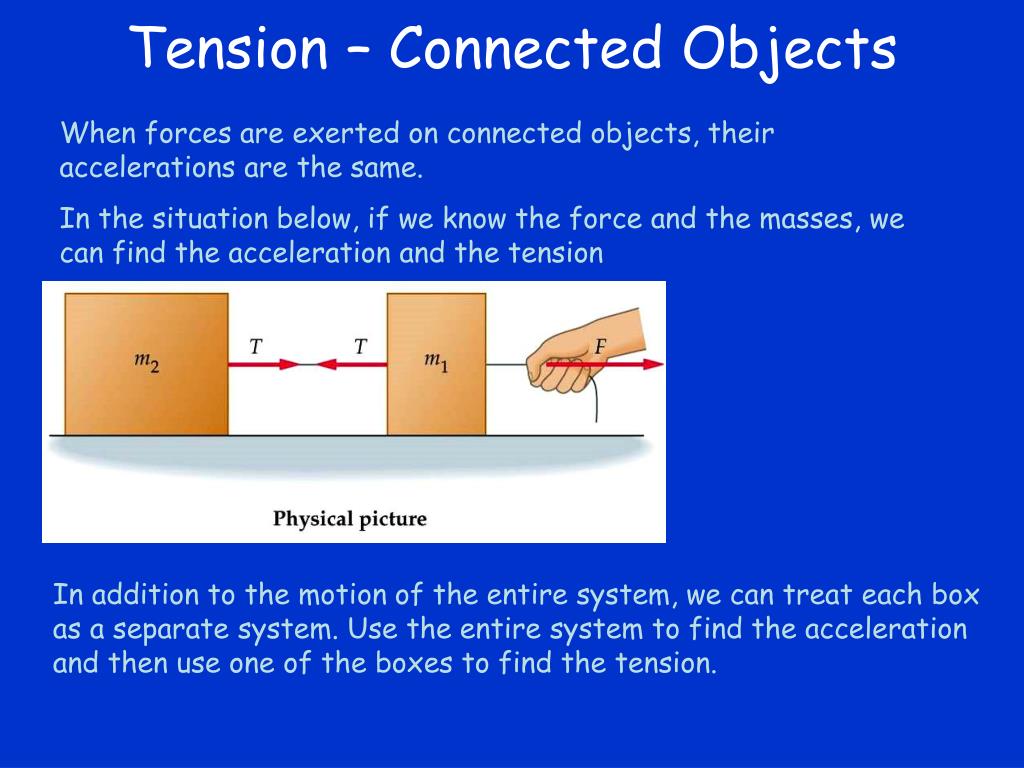 Tension – Connected Objects

When forces are exerted on connected objects, their accelerations are the same.

In the situation below, if we know the force and the masses, we can find the acceleration and the tension

$m_2$ $T$ $T$ $m_1$ $F$

Physical picture

In addition to the motion of the entire system, we can treat each box as a separate system. Use the entire system to find the acceleration and then use one of the boxes to find the tension.